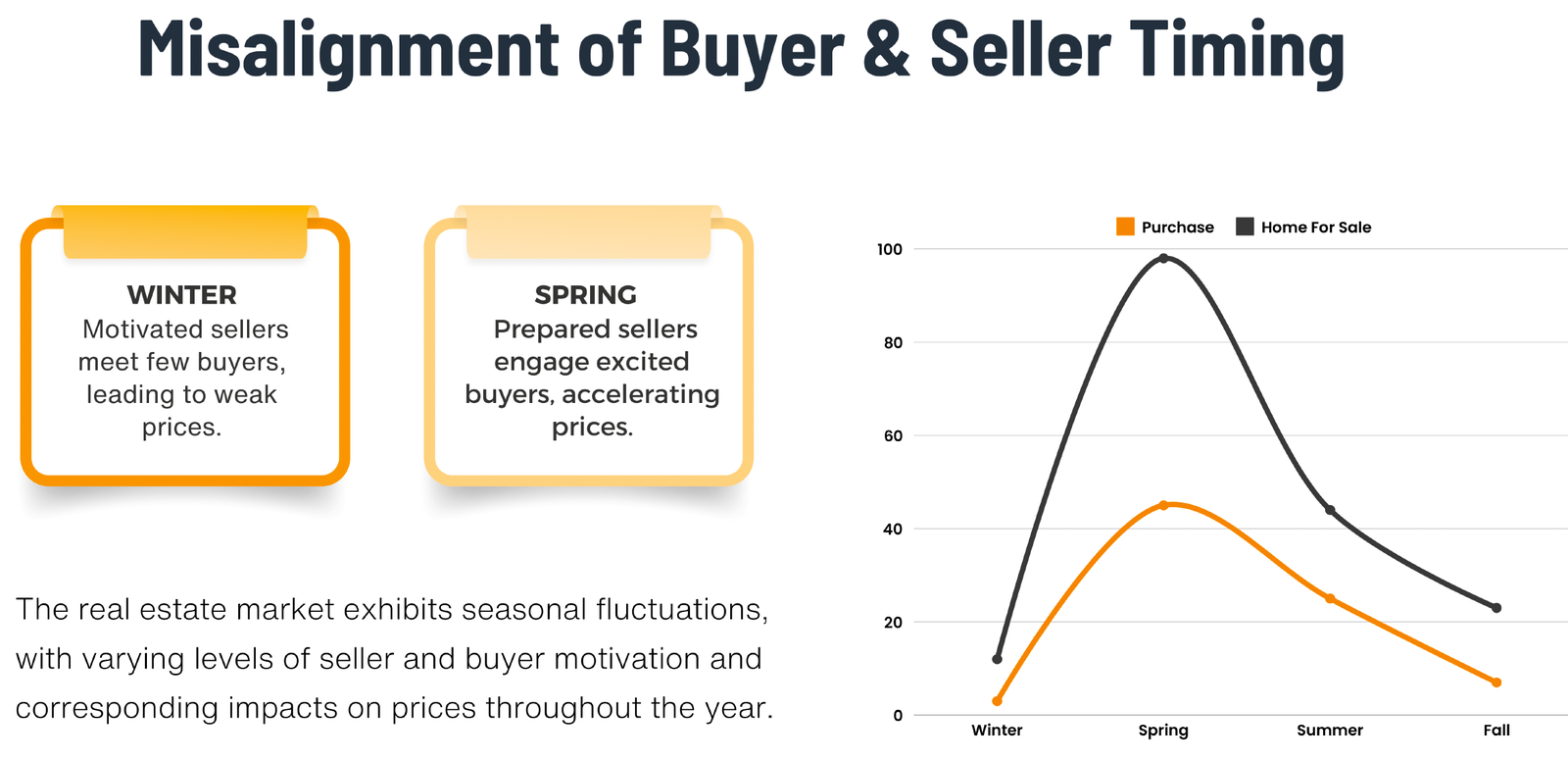 Misalignment of Buyer & Seller Timing

WINTER
Motivated sellers meet few buyers, leading to weak prices.

SPRING
Prepared sellers engage excited buyers, accelerating prices.

The real estate market exhibits seasonal fluctuations, with varying levels of seller and buyer motivation and corresponding impacts on prices throughout the year.

Purchase
Home For Sale

100
80
60
40
20
0

Winter
Spring
Summer
Fall